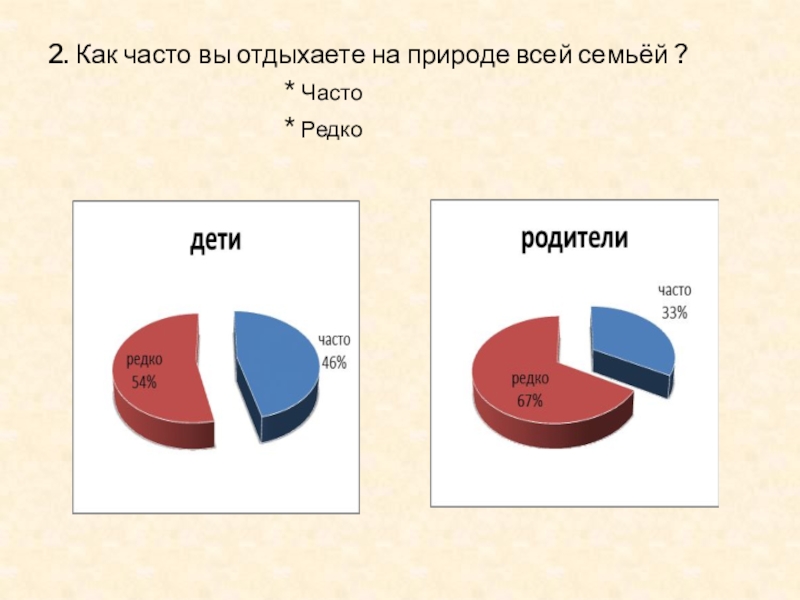 2. Как часто вы отдыхаете на природе всей семьёй ?

* Часто

* Редко

дети

редко
54%

часто
46%

родители

часто
33%

редко
67%